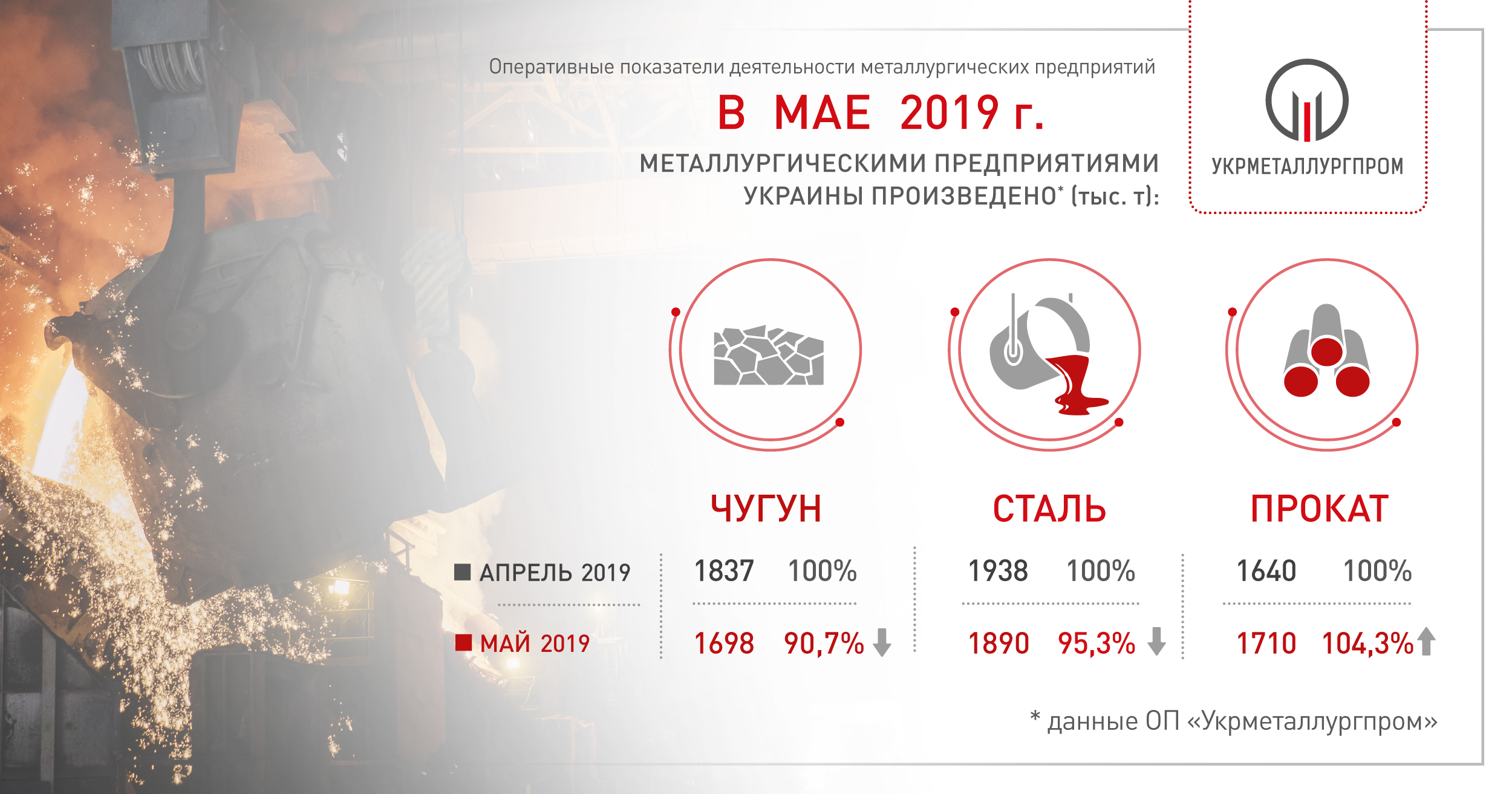 Оперативные показатели деятельности металлургических предприятий

В МАЕ 2019 г.

МЕТАЛЛУРГИЧЕСКИМИ ПРЕДПРИЯТИЯМИ УКРАИНЫ ПРОИЗВЕДЕНО* (тыс. т):

УКРМЕТАЛЛУРГПРОМ

| | ЧУГУН | | СТАЛЬ | | ПРОКАТ | |
|---|---|---|---|---|---|---|
| АПРЕЛЬ 2019 | 1837 | 100% | 1938 | 100% | 1640 | 100% |
| МАЙ 2019 | 1698 | 90,7% | 1890 | 95,3% | 1710 | 104,3% |

* данные ОП «Укрметаллургпром»